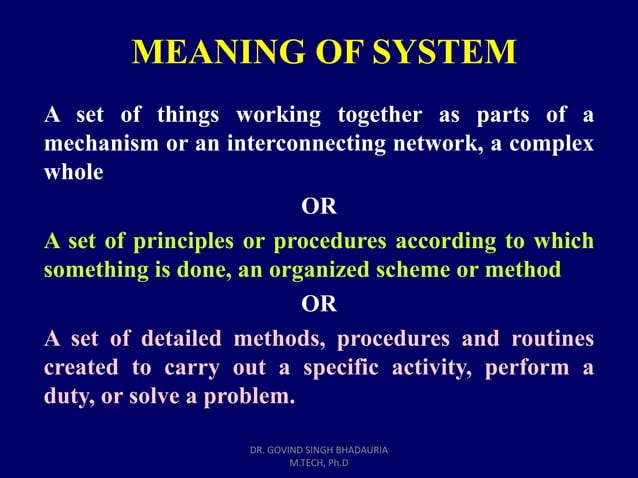 MEANING OF SYSTEM

A set of things working together as parts of a mechanism or an interconnecting network, a complex whole

OR

A set of principles or procedures according to which something is done, an organized scheme or method

OR

A set of detailed methods, procedures and routines created to carry out a specific activity, perform a duty, or solve a problem.

DR. GOVIND SINGH BHADAURIA
M.TECH, Ph.D